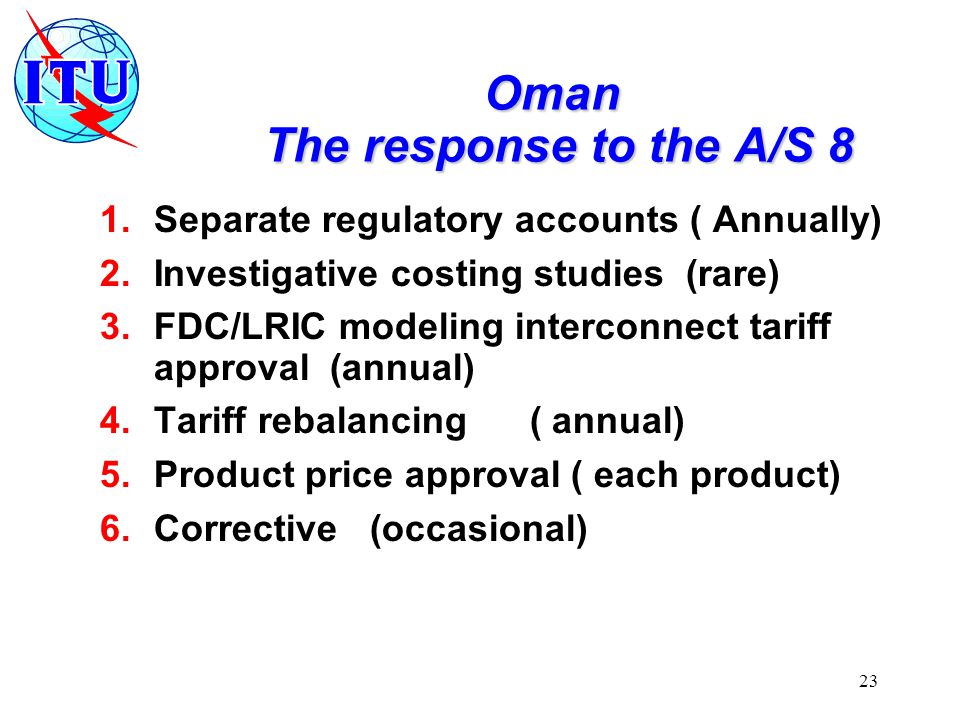 ITU

Oman
The response to the A/S 8

1. Separate regulatory accounts ( Annually)
2. Investigative costing studies (rare)
3. FDC/LRIC modeling interconnect tariff approval (annual)
4. Tariff rebalancing ( annual)
5. Product price approval ( each product)
6. Corrective (occasional)

23